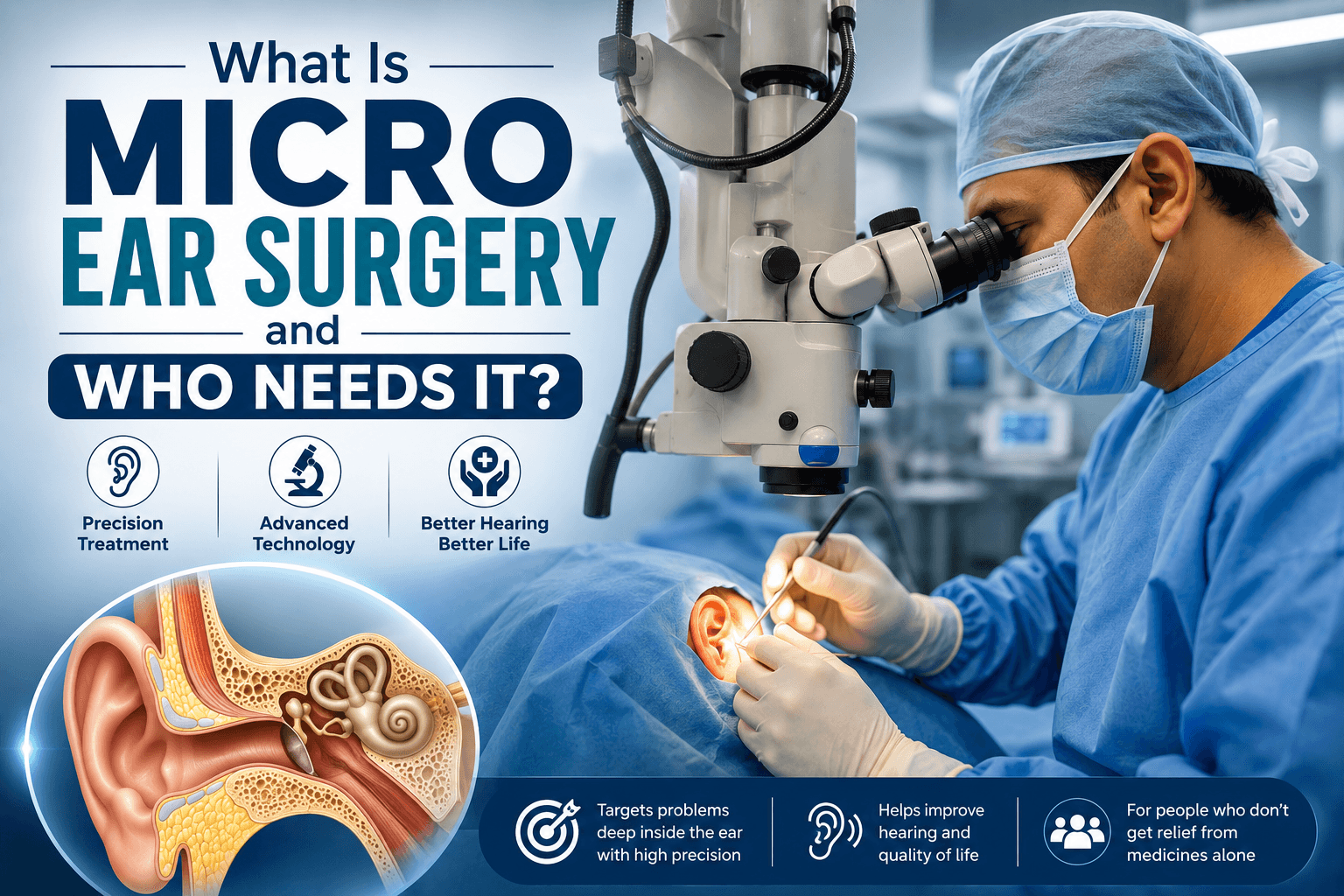 What Is
MICRO
EAR SURGERY
and
WHO NEEDS IT?

Precision Treatment

Advanced Technology

Better Hearing Better Life

Targets problems deep inside the ear with high precision

Helps improve hearing and quality of life

For people who don't get relief from medicines alone